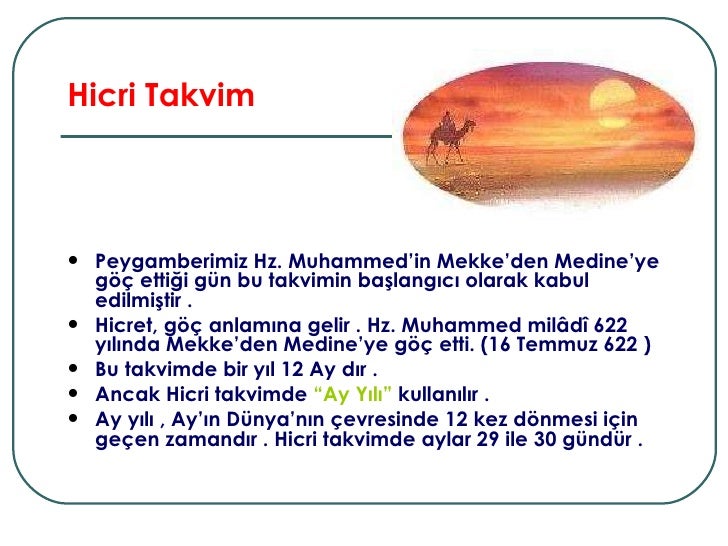 Hicri Takvim

• Peygamberimiz Hz. Muhammed'in Mekke'den Medine'ye göç ettiği gün bu takvimin başlangıcı olarak kabul edilmiştir .

• Hicret, göç anlamına gelir . Hz. Muhammed milâdî 622 yılında Mekke'den Medine'ye göç etti. (16 Temmuz 622 )

• Bu takvimde bir yıl 12 Ay dır .

• Ancak Hicri takvimde "Ay Yılı" kullanılır .

• Ay yılı , Ay'ın Dünya'nın çevresinde 12 kez dönmesi için geçen zamandır . Hicri takvimde aylar 29 ile 30 gündür .